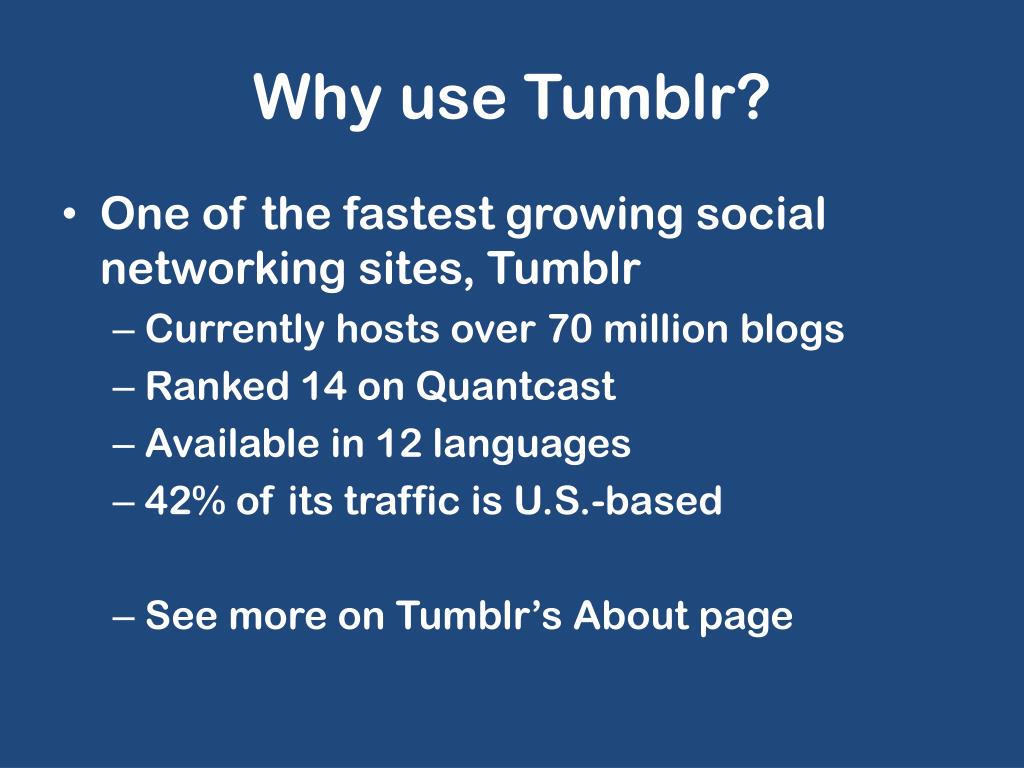 Why use Tumblr?

• One of the fastest growing social networking sites, Tumblr
– Currently hosts over 70 million blogs
– Ranked 14 on Quantcast
– Available in 12 languages
– 42% of its traffic is U.S.-based

– See more on Tumblr’s About page